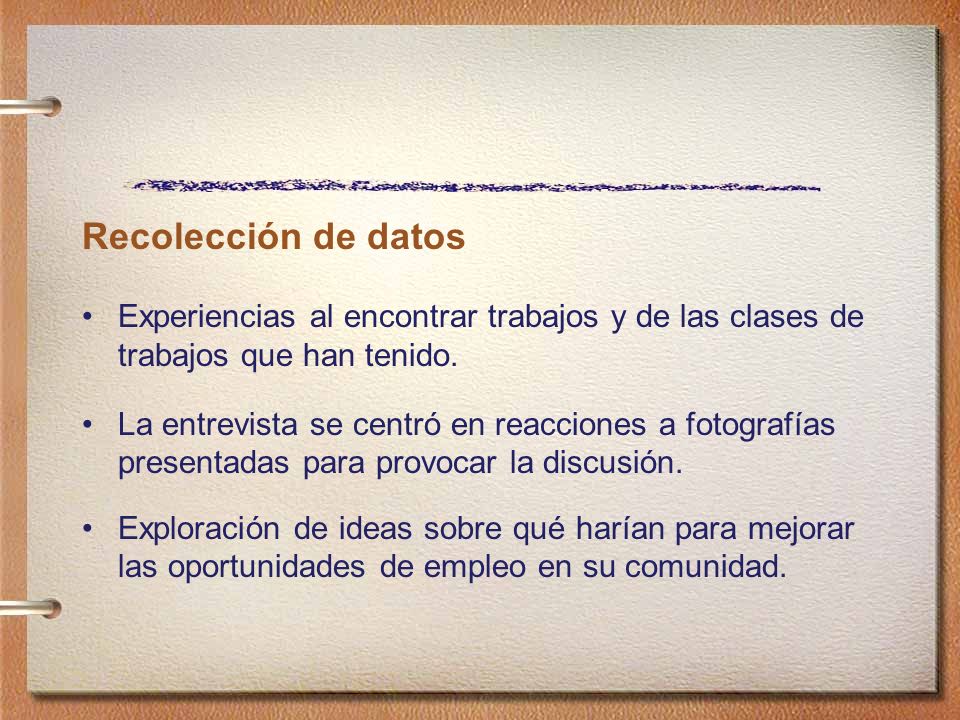 Recolección de datos

• Experiencias al encontrar trabajos y de las clases de trabajos que han tenido.

• La entrevista se centró en reacciones a fotografías presentadas para provocar la discusión.

• Exploración de ideas sobre qué harían para mejorar las oportunidades de empleo en su comunidad.